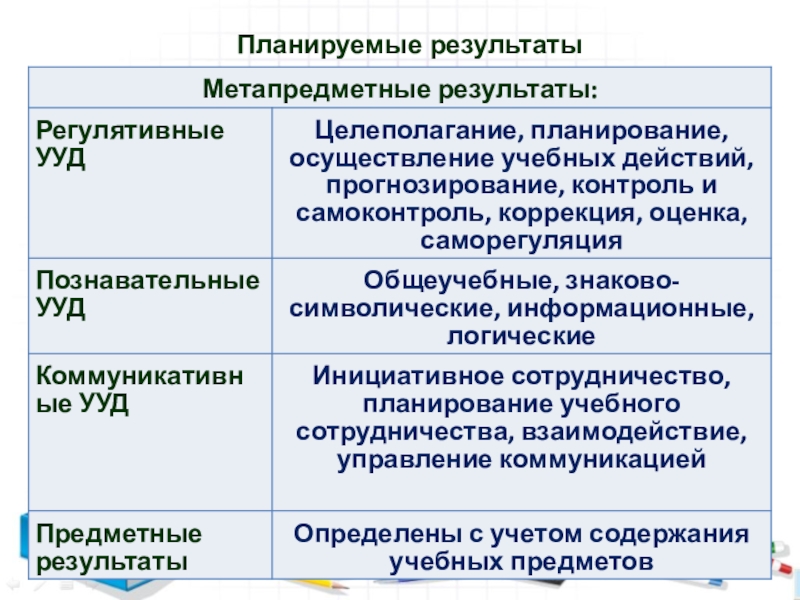 Планируемые результаты

| Метапредметные результаты: | |
|---|---|
| Регулятивные УУД | Целеполагание, планирование, осуществление учебных действий, прогнозирование, контроль и самоконтроль, коррекция, оценка, саморегуляция |
| Познавательные УУД | Общеучебные, знаково-символические, информационные, логические |
| Коммуникативные УУД | Инициативное сотрудничество, планирование учебного сотрудничества, взаимодействие, управление коммуникацией |
| Предметные результаты | Определены с учетом содержания учебных предметов |